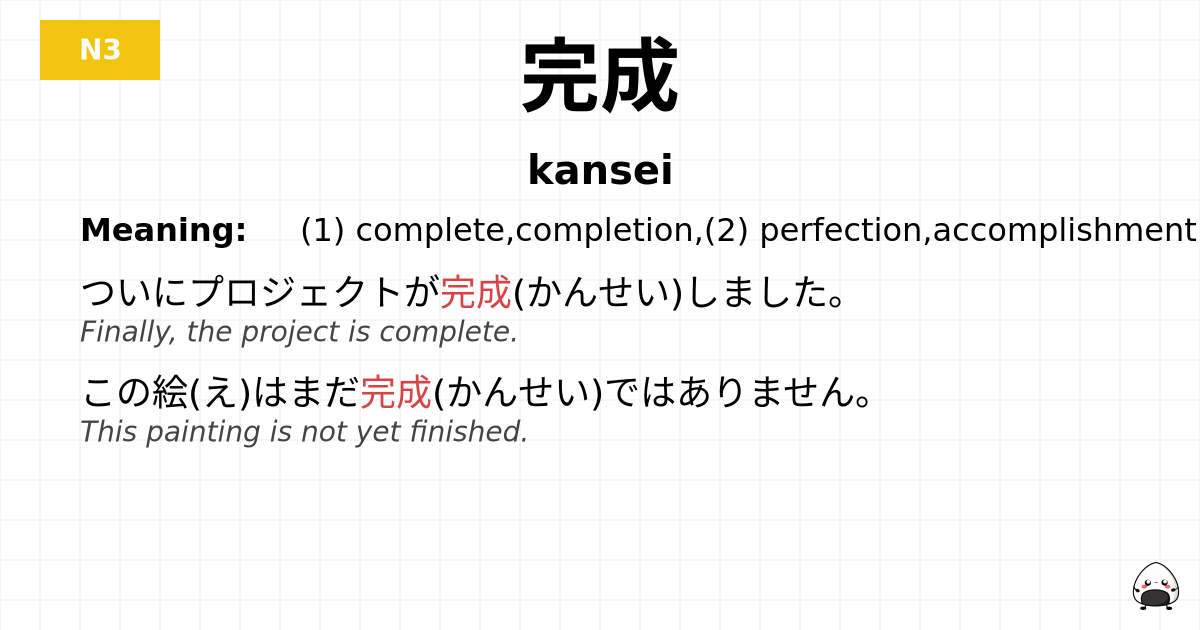 N3

完成

kansei

Meaning: (1) complete,completion,(2) perfection,accomplishment

ついにプロジェクトが完成(かんせい)しました。
Finally, the project is complete.

この絵(え)はまだ完成(かんせい)ではありません。
This painting is not yet finished.